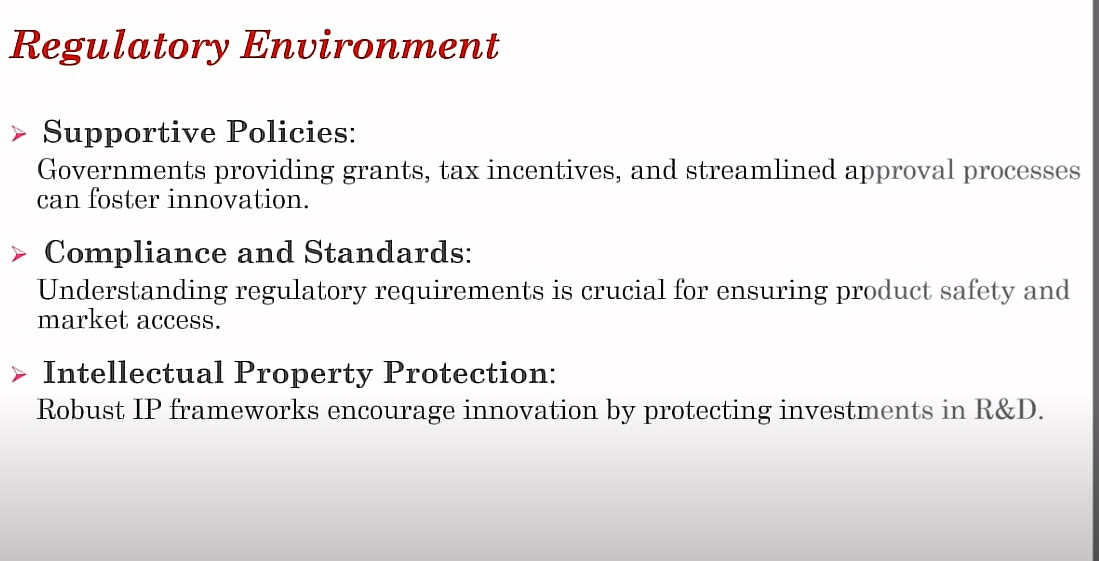 Regulatory Environment

➢ Supportive Policies:
Governments providing grants, tax incentives, and streamlined approval processes can foster innovation.

➢ Compliance and Standards:
Understanding regulatory requirements is crucial for ensuring product safety and market access.

➢ Intellectual Property Protection:
Robust IP frameworks encourage innovation by protecting investments in R&D.